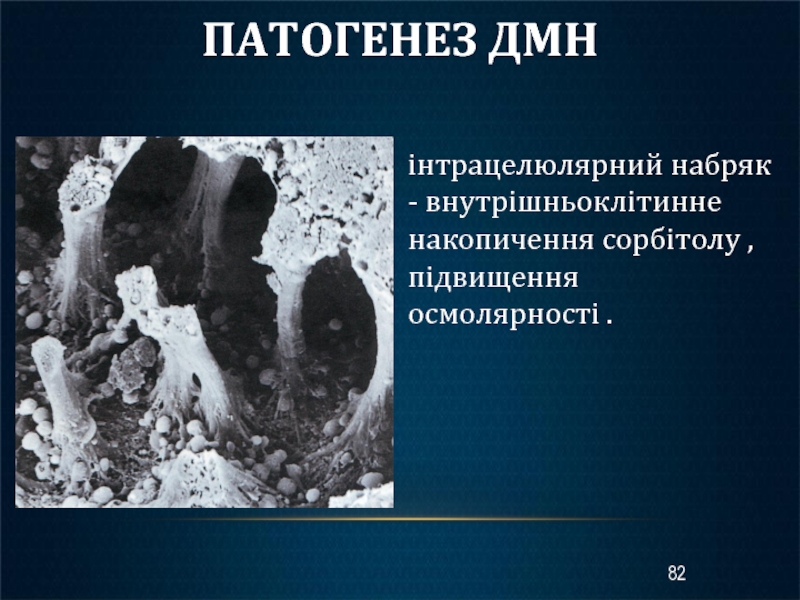 ПАТОГЕНЕЗ ДМН

інтрацелюлярний набряк - внутрішньоклітинне накопичення сорбітолу , підвищення осмолярності .

82